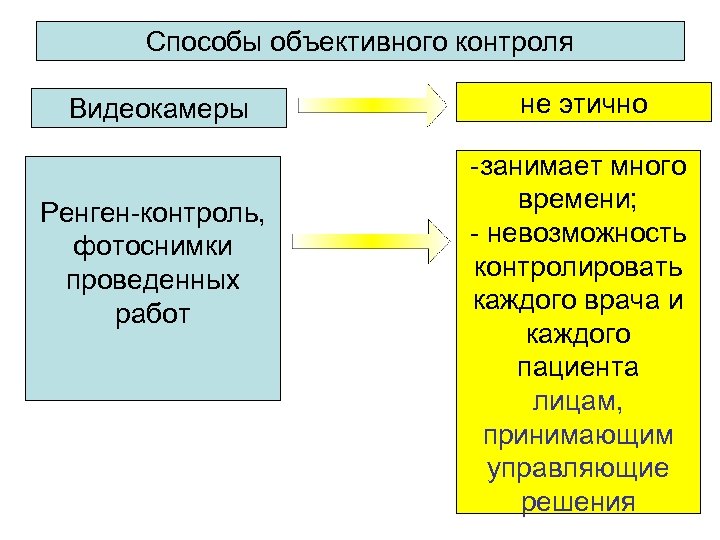 Способы объективного контроля

Видеокамеры

не этично

Ренген-контроль, фотоснимки проведенных работ

-занимает много времени;
- невозможность контролировать каждого врача и каждого пациента лицам, принимающим управляющие решения